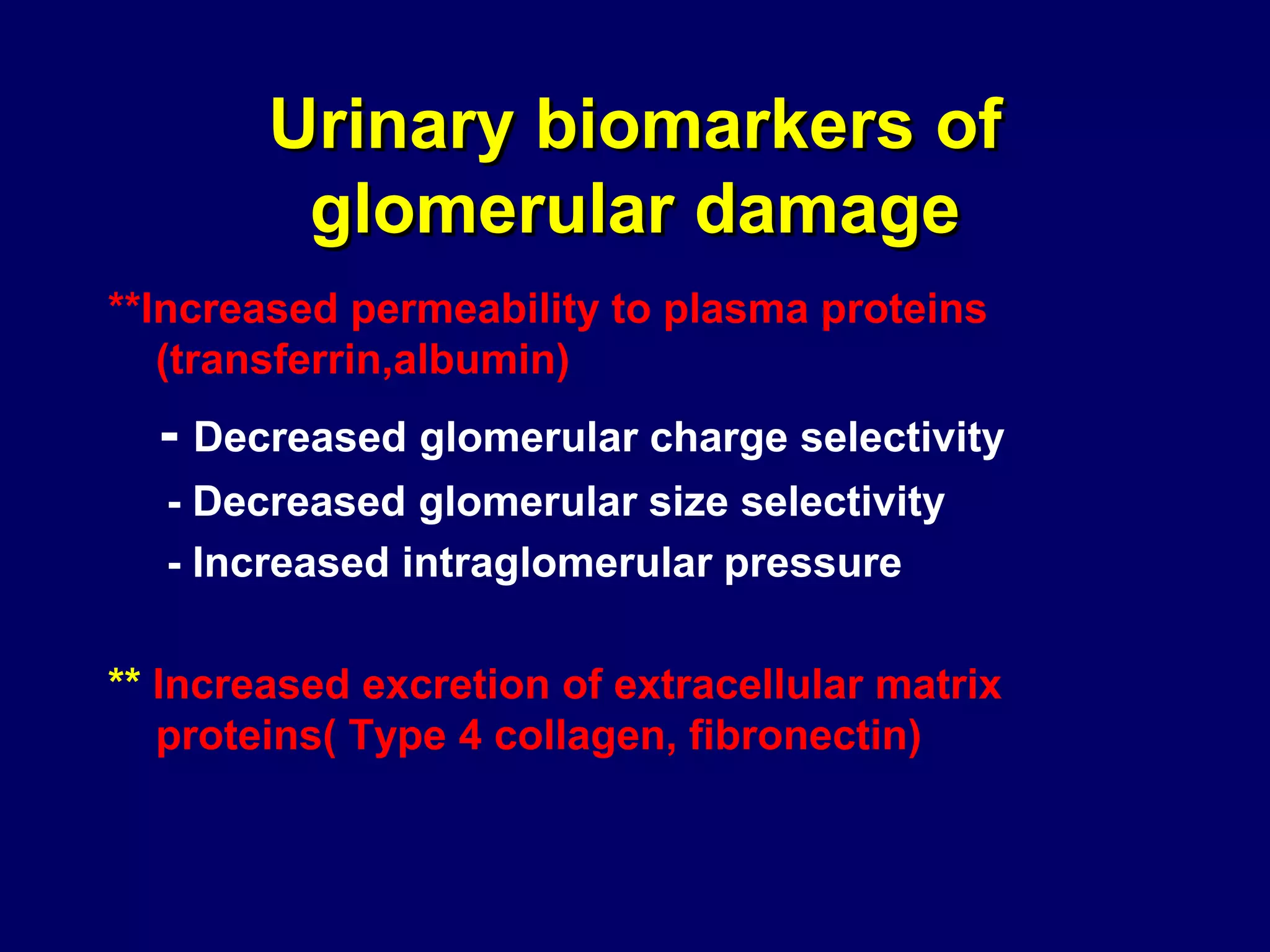 Urinary biomarkers of glomerular damage

**Increased permeability to plasma proteins (transferrin,albumin)

- Decreased glomerular charge selectivity

- Decreased glomerular size selectivity

- Increased intraglomerular pressure

** Increased excretion of extracellular matrix proteins( Type 4 collagen, fibronectin)